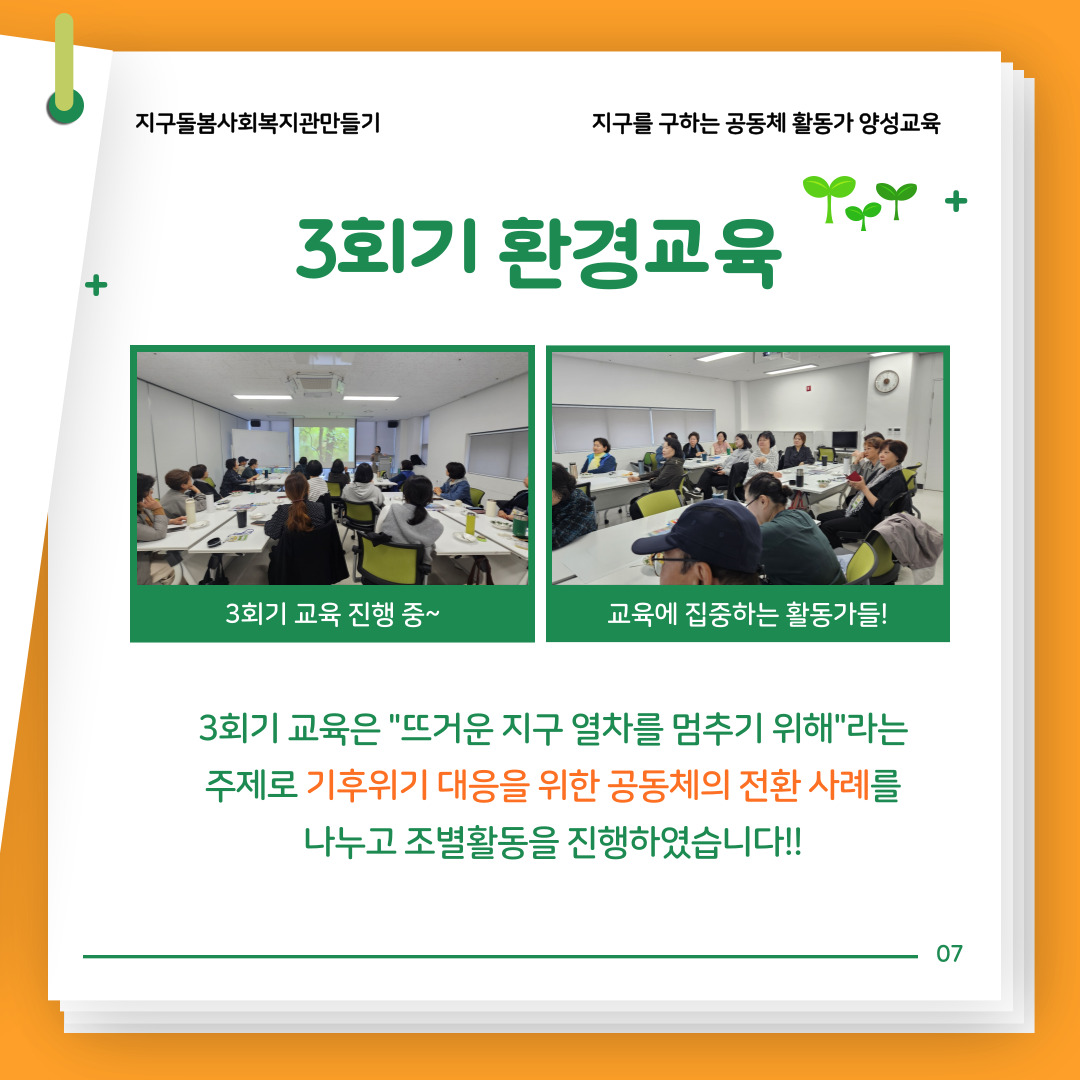 지구돌봄사회복지관만들기

지구를 구하는 공동체 활동가 양성교육

3회기 환경교육

3회기 교육 진행 중~

교육에 집중하는 활동가들!

3회기 교육은 "뜨거운 지구 열차를 멈추기 위해"라는 주제로 기후위기 대응을 위한 공동체의 전환 사례를 나누고 조별활동을 진행하였습니다!!

07